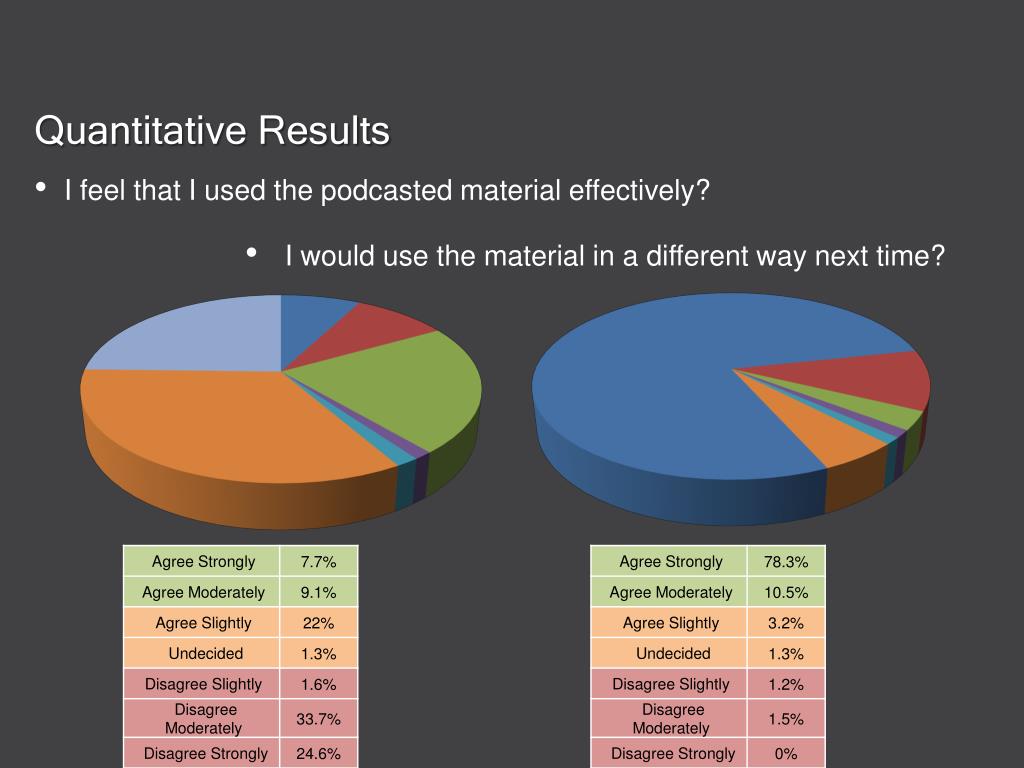 Quantitative Results

• I feel that I used the podcasted material effectively?

• I would use the material in a different way next time?

| Agree Strongly | 7.7% |
|---|---|
| Agree Moderately | 9.1% |
| Agree Slightly | 22% |
| Undecided | 1.3% |
| Disagree Slightly | 1.6% |
| Disagree Moderately | 33.7% |
| Disagree Strongly | 24.6% |

| Agree Strongly | 78.3% |
|---|---|
| Agree Moderately | 10.5% |
| Agree Slightly | 3.2% |
| Undecided | 1.3% |
| Disagree Slightly | 1.2% |
| Disagree Moderately | 1.5% |
| Disagree Strongly | 0% |